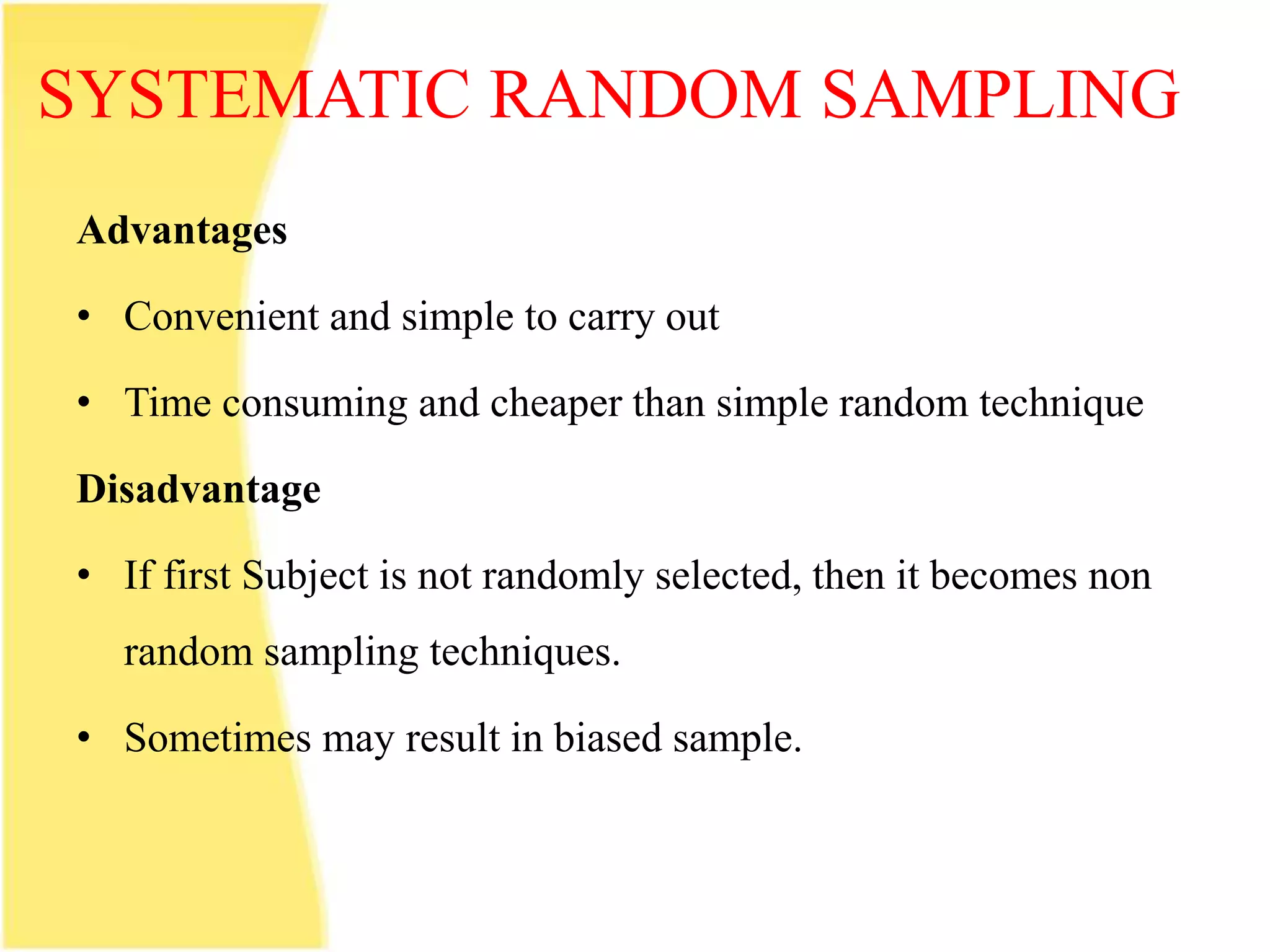 SYSTEMATIC RANDOM SAMPLING

Advantages

• Convenient and simple to carry out

• Time consuming and cheaper than simple random technique

Disadvantage

• If first Subject is not randomly selected, then it becomes non random sampling techniques.

• Sometimes may result in biased sample.